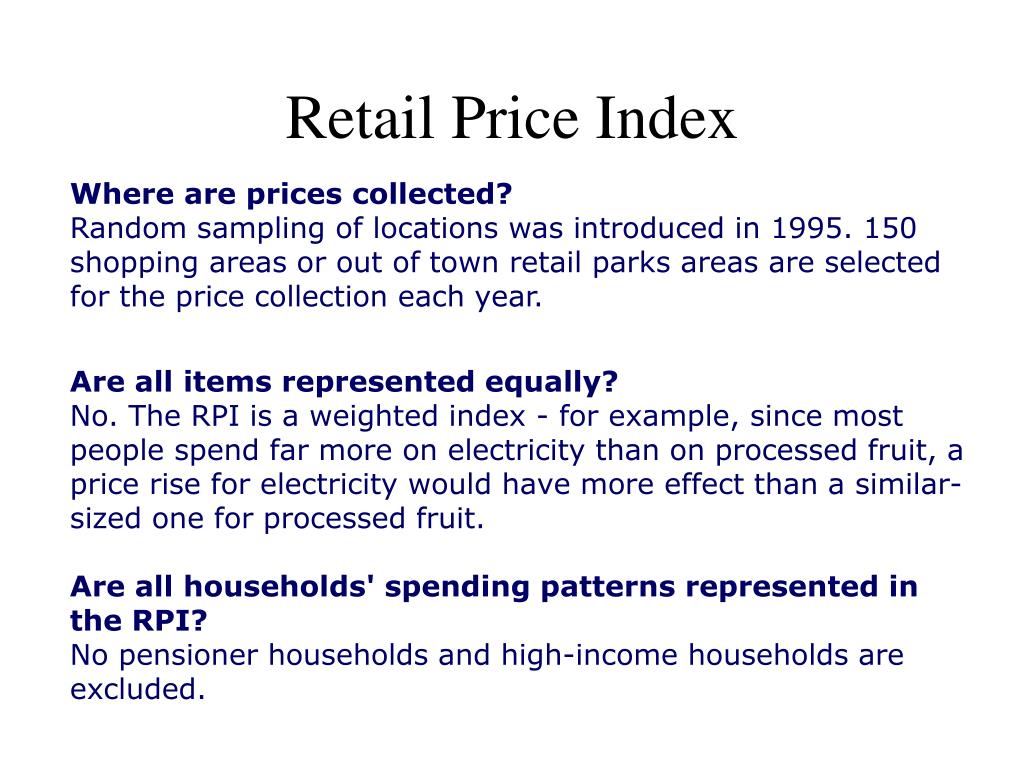 Retail Price Index

Where are prices collected?
Random sampling of locations was introduced in 1995. 150 shopping areas or out of town retail parks areas are selected for the price collection each year.

Are all items represented equally?
No. The RPI is a weighted index - for example, since most people spend far more on electricity than on processed fruit, a price rise for electricity would have more effect than a similar-sized one for processed fruit.

Are all households' spending patterns represented in the RPI?
No pensioner households and high-income households are excluded.